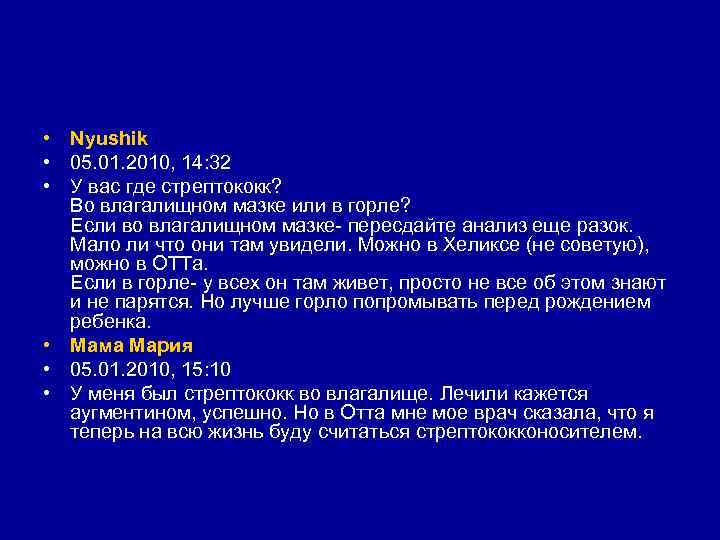 • Nyushik
• 05.01.2010, 14:32
• У вас где стрептококк?
Во влагалищном мазке или в горле?
Если во влагалищном мазке- пересдайте анализ еще разок. Мало ли что они там увидели. Можно в Хеликсе (не советую), можно в ОТТа.
Если в горле- у всех он там живет, просто не все об этом знают и не парятся. Но лучше горло попромывать перед рождением ребенка.
• Мама Мария
• 05.01.2010, 15:10
• У меня был стрептококк во влагалище. Лечили кажется аугментином, успешно. Но в Отта мне мое врач сказала, что я теперь на всю жизнь буду считаться стрептококконосителем.